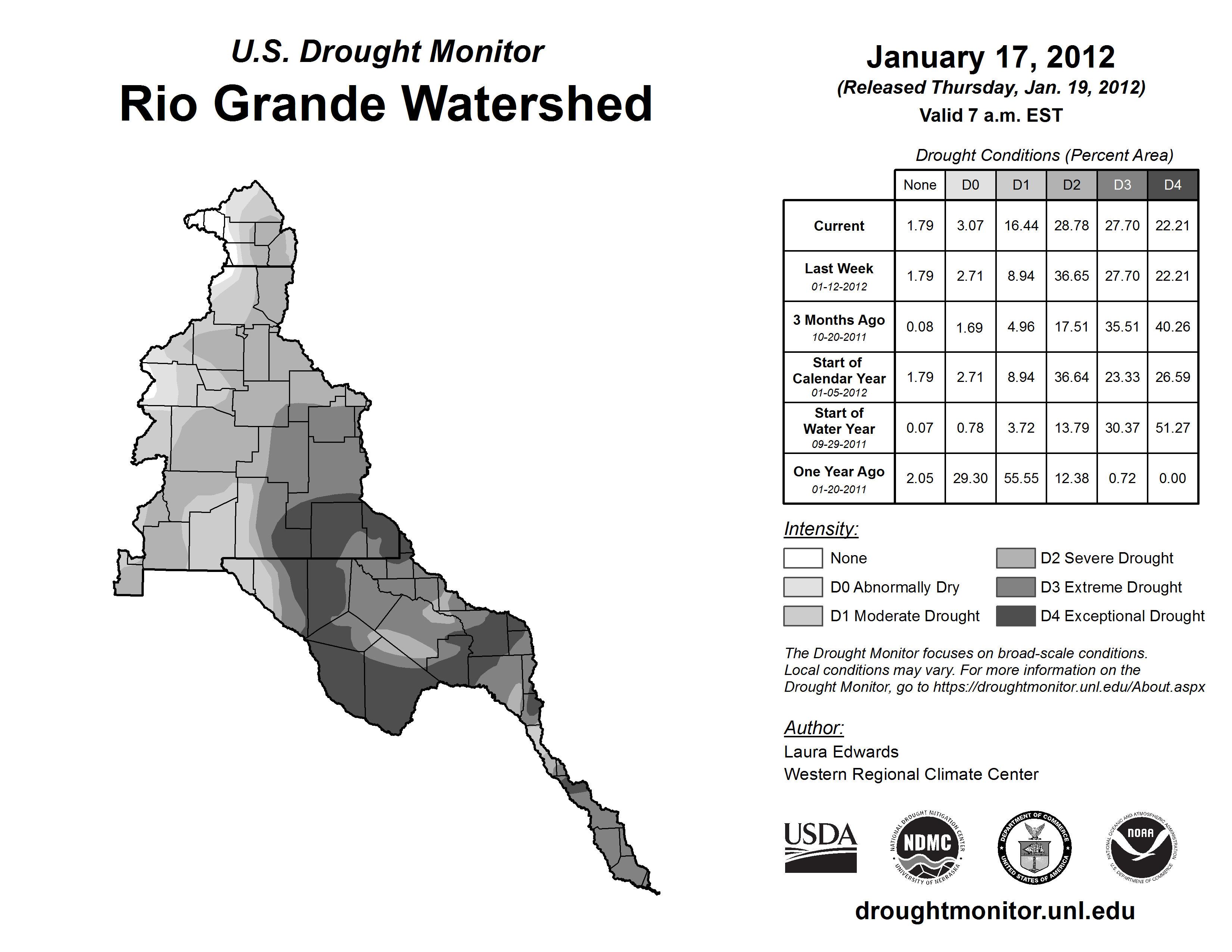 U.S. Drought Monitor
Rio Grande Watershed

January 17, 2012
(Released Thursday, Jan. 19, 2012)
Valid 7 a.m. EST

Drought Conditions (Percent Area)

| | None | D0 | D1 | D2 | D3 | D4 |
|---|---|---|---|---|---|---|
| Current | 1.79 | 3.07 | 16.44 | 28.78 | 27.70 | 22.21 |
| Last Week 01-12-2012 | 1.79 | 2.71 | 8.94 | 36.65 | 27.70 | 22.21 |
| 3 Months Ago 10-20-2011 | 0.08 | 1.69 | 4.96 | 17.51 | 35.51 | 40.26 |
| Start of Calendar Year 01-05-2012 | 1.79 | 2.71 | 8.94 | 36.64 | 23.33 | 26.59 |
| Start of Water Year 09-29-2011 | 0.07 | 0.78 | 3.72 | 13.79 | 30.37 | 51.27 |
| One Year Ago 01-20-2011 | 2.05 | 29.30 | 55.55 | 12.38 | 0.72 | 0.00 |

Intensity:
None
D0 Abnormally Dry
D1 Moderate Drought
D2 Severe Drought
D3 Extreme Drought
D4 Exceptional Drought

The Drought Monitor focuses on broad-scale conditions. Local conditions may vary. For more information on the Drought Monitor, go to https://droughtmonitor.unl.edu/About.aspx

Author:
Laura Edwards
Western Regional Climate Center

USDA
NATIONAL DROUGHT MITIGATION CENTER NDMC UNIVERSITY OF NEBRASKA
DEPARTMENT OF COMMERCE UNITED STATES OF AMERICA
NATIONAL OCEANIC AND ATMOSPHERIC ADMINISTRATION NOAA U.S. DEPARTMENT OF COMMERCE

droughtmonitor.unl.edu